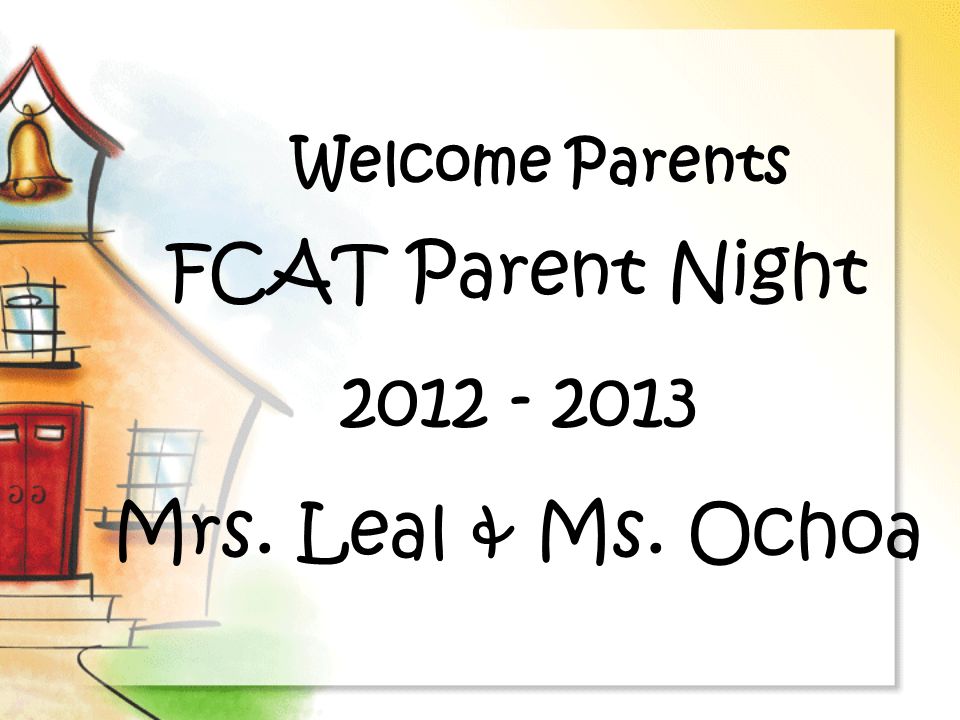 Welcome Parents

FCAT Parent Night

2012 - 2013

Mrs. Leal & Ms. Ochoa